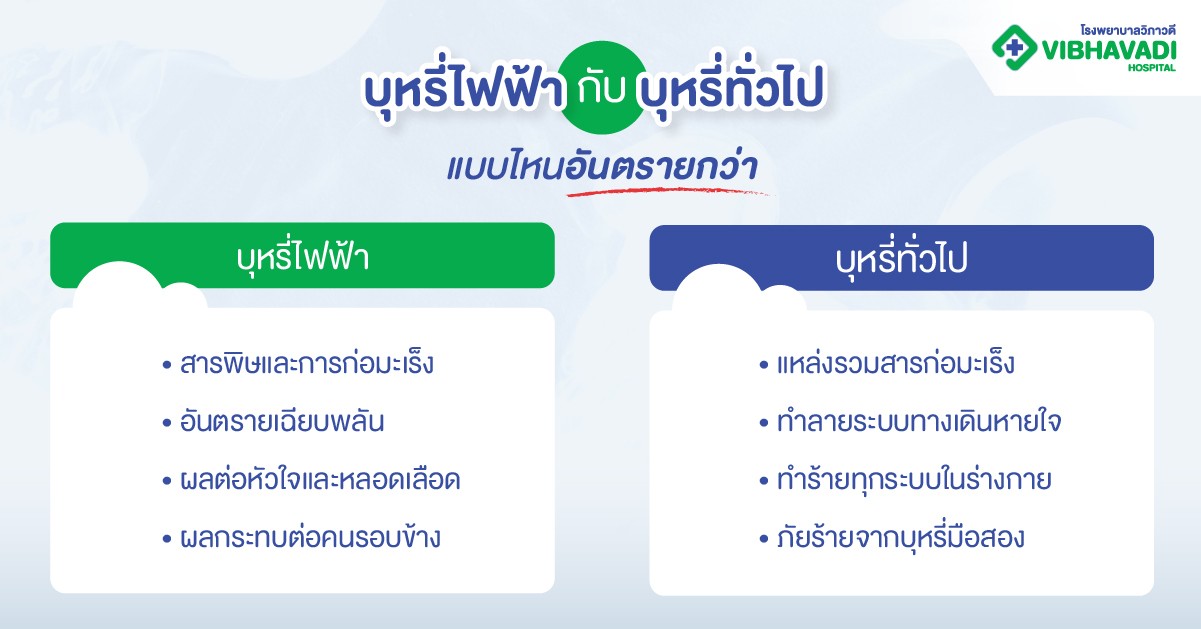 โรงพยาบาลวิภาวดี
VIBHAVADI
HOSPITAL

บุหรี่ไฟฟ้า กับ บุหรี่ทั่วไป

แบบไหนอันตรายกว่า

บุหรี่ไฟฟ้า

• สารพิษและการก่อมะเร็ง
• อันตรายเฉียบพลัน
• ผลต่อหัวใจและหลอดเลือด
• ผลกระทบต่อคนรอบข้าง

บุหรี่ทั่วไป

• แหล่งรวมสารก่อมะเร็ง
• ทำลายระบบทางเดินหายใจ
• ทำร้ายทุกระบบในร่างกาย
• ภัยร้ายจากบุหรี่มือสอง